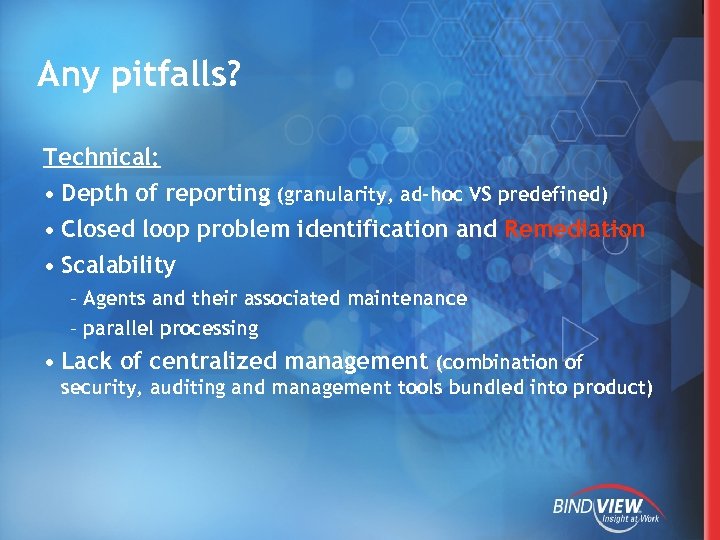 Any pitfalls?

Technical:

• Depth of reporting (granularity, ad-hoc VS predefined)
• Closed loop problem identification and Remediation
• Scalability
  – Agents and their associated maintenance
  – parallel processing
• Lack of centralized management (combination of security, auditing and management tools bundled into product)

BINDVIEW Insight at Work